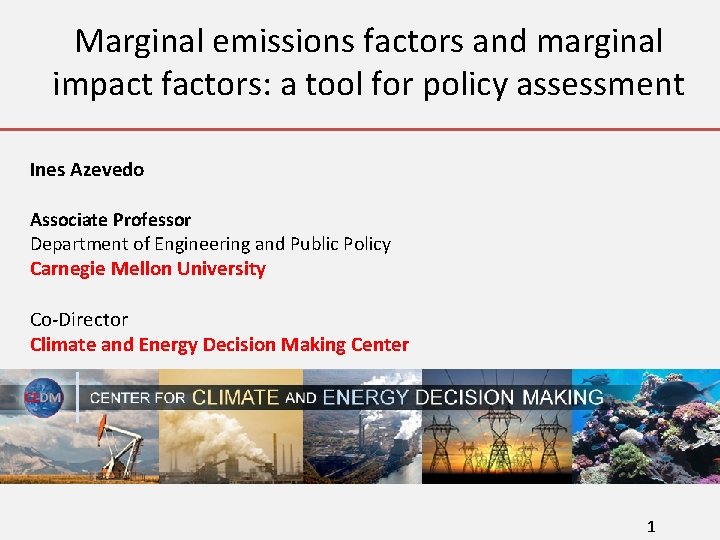 Marginal emissions factors and marginal impact factors: a tool for policy assessment

Ines Azevedo

Associate Professor
Department of Engineering and Public Policy
Carnegie Mellon University

Co-Director
Climate and Energy Decision Making Center

CEDM

CENTER FOR CLIMATE AND ENERGY DECISION MAKING

1